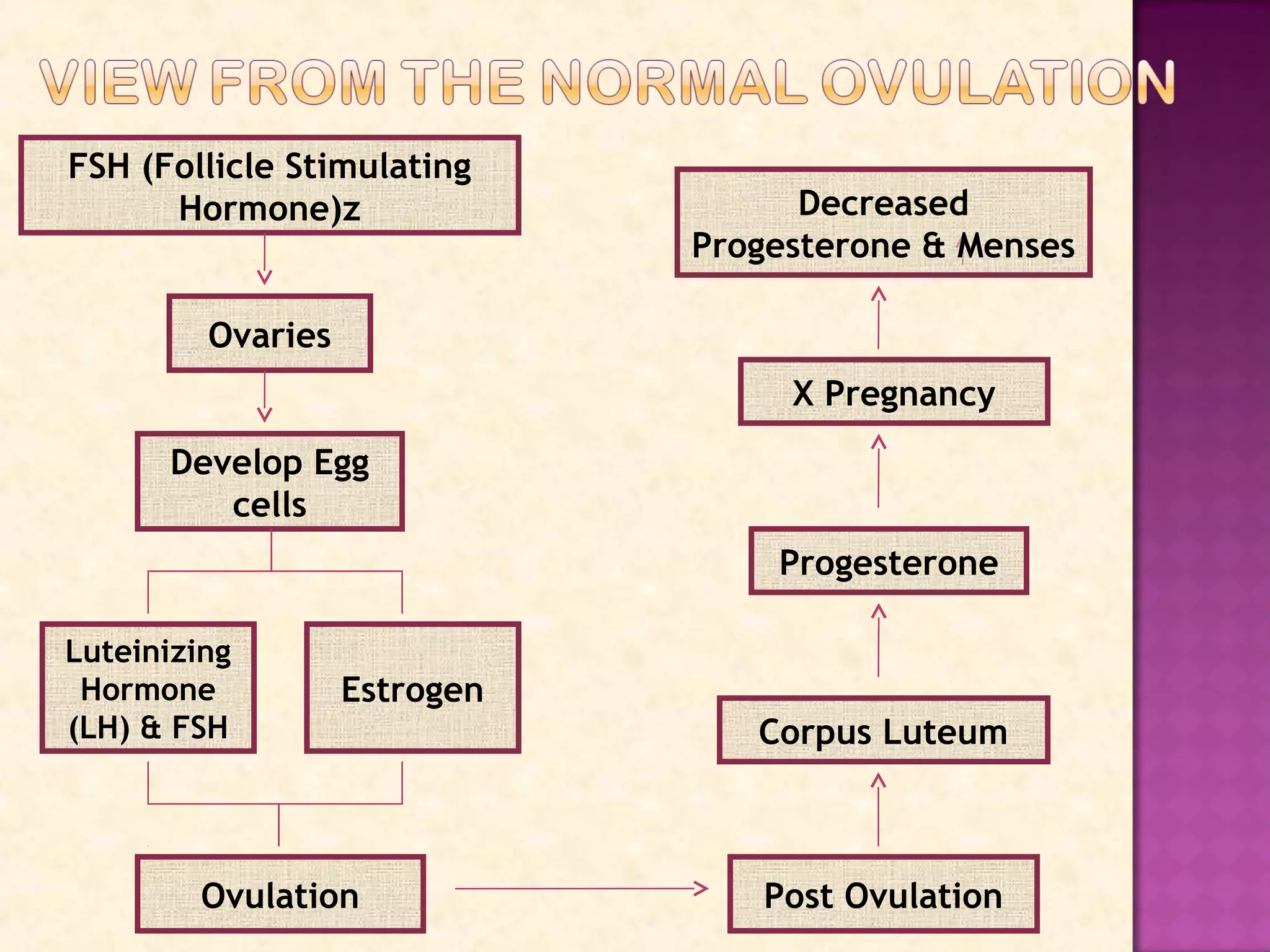 VIEW FROM THE NORMAL OVULATION

FSH (Follicle Stimulating Hormone)z

Ovaries

Develop Egg cells

Luteinizing Hormone (LH) & FSH

Estrogen

Ovulation

Post Ovulation

Corpus Luteum

Progesterone

X Pregnancy

Decreased Progesterone & Menses